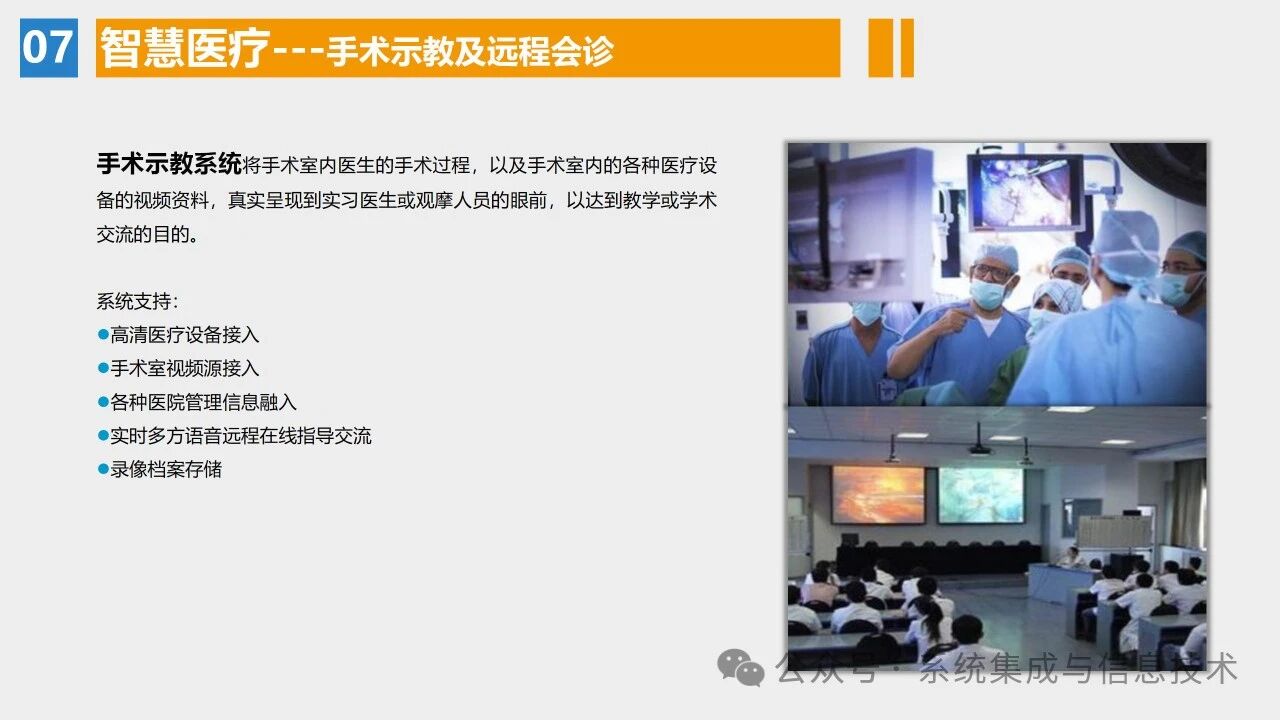 07 智慧医疗---手术示教及远程会诊

手术示教系统将手术室内医生的手术过程，以及手术室内的各种医疗设备的视频资料，真实呈现到实习医生或观摩人员的眼前，以达到教学或学术交流的目的。

系统支持：
●高清医疗设备接入
●手术室视频源接入
●各种医院管理信息融入
●实时多方语音远程在线指导交流
●录像档案存储

公众号 · 系统集成与信息技术